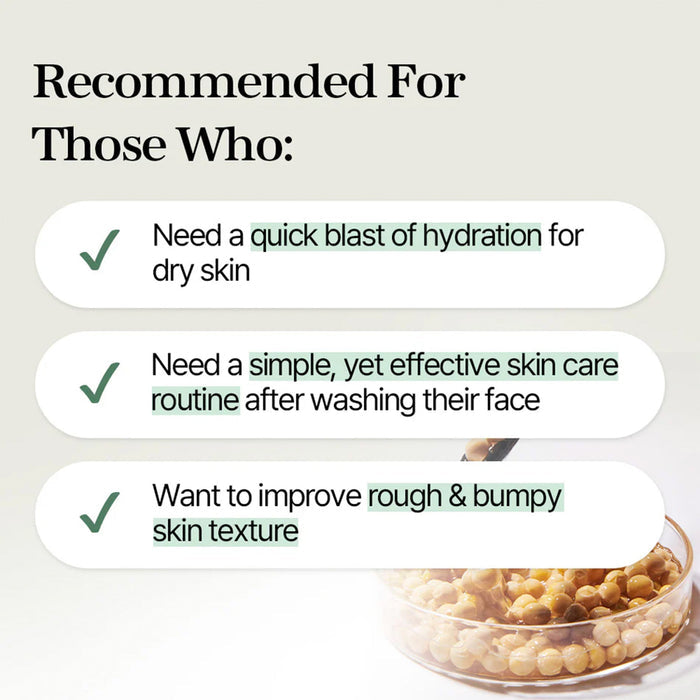 Recommended For Those Who:

✓ Need a quick blast of hydration for dry skin

✓ Need a simple, yet effective skin care routine after washing their face

✓ Want to improve rough & bumpy skin texture